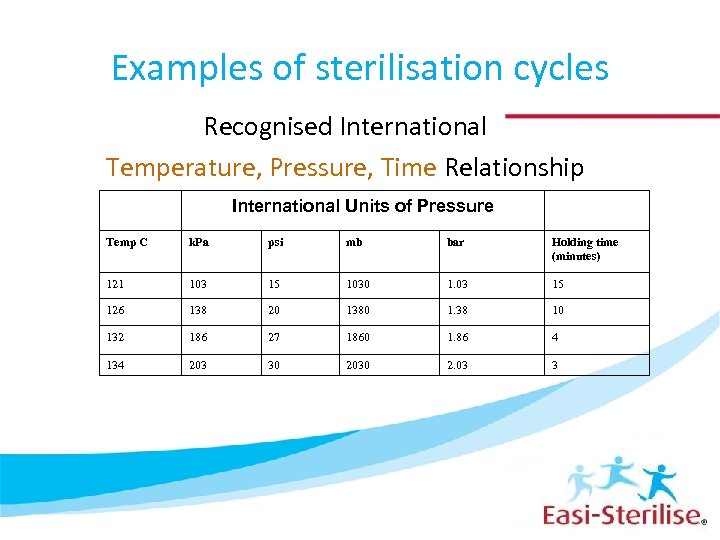 Examples of sterilisation cycles

Recognised International

Temperature, Pressure, Time Relationship

| | International Units of Pressure | | | | |
|---|---|---|---|---|---|
| Temp C | kPa | psi | mb | bar | Holding time (minutes) |
| 121 | 103 | 15 | 1030 | 1.03 | 15 |
| 126 | 138 | 20 | 1380 | 1.38 | 10 |
| 132 | 186 | 27 | 1860 | 1.86 | 4 |
| 134 | 203 | 30 | 2030 | 2.03 | 3 |

Easi-Sterilise®